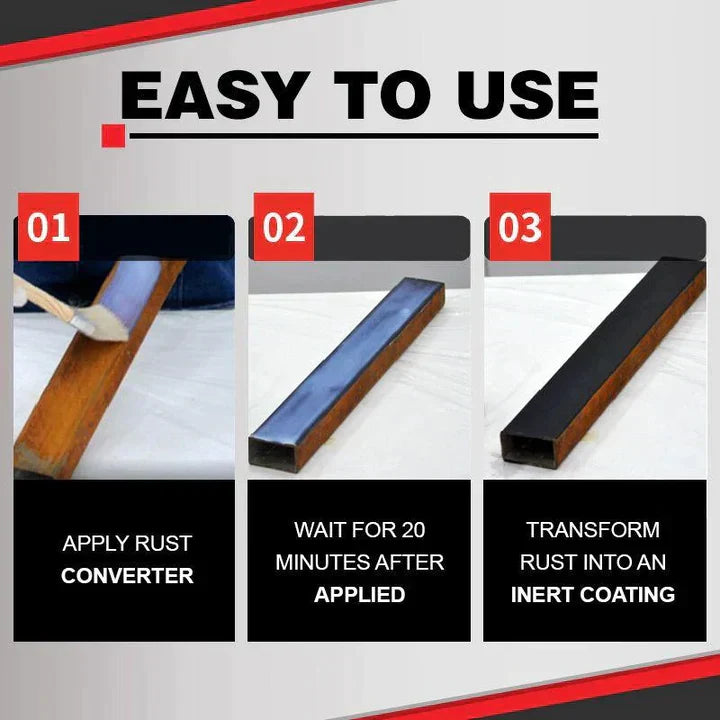 EASY TO USE

01

APPLY RUST CONVERTER

02

WAIT FOR 20 MINUTES AFTER APPLIED

03

TRANSFORM RUST INTO AN INERT COATING